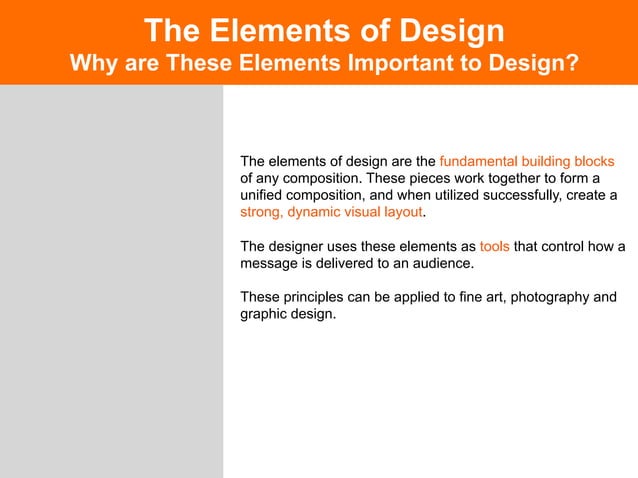 The Elements of Design
Why are These Elements Important to Design?

The elements of design are the fundamental building blocks of any composition. These pieces work together to form a unified composition, and when utilized successfully, create a strong, dynamic visual layout.

The designer uses these elements as tools that control how a message is delivered to an audience.

These principles can be applied to fine art, photography and graphic design.